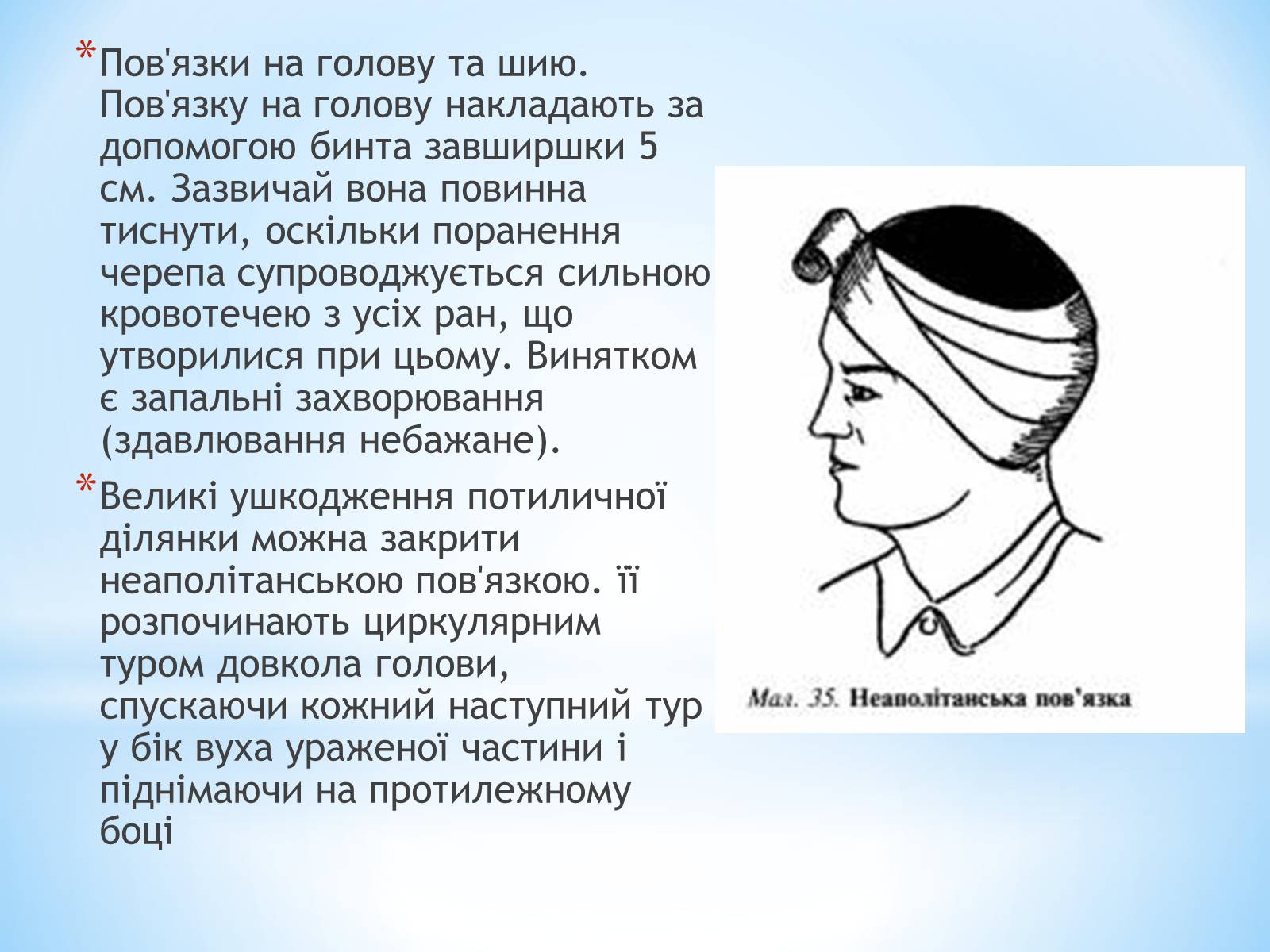 *Пов'язки на голову та шию. Пов'язку на голову накладають за допомогою бинта завширшки 5 см. Зазвичай вона повинна тиснути, оскільки поранення черепа супроводжується сильною кровотечею з усіх ран, що утворилися при цьому. Винятком є запальні захворювання (здавлювання небажане).

*Великі ушкодження потиличної ділянки можна закрити неаполітанською пов'язкою. її розпочинають циркулярним туром довкола голови, спускаючи кожний наступний тур у бік вуха ураженої частини і піднімаючи на протилежному боці

Мал. 35. Неаполітанська пов'язка